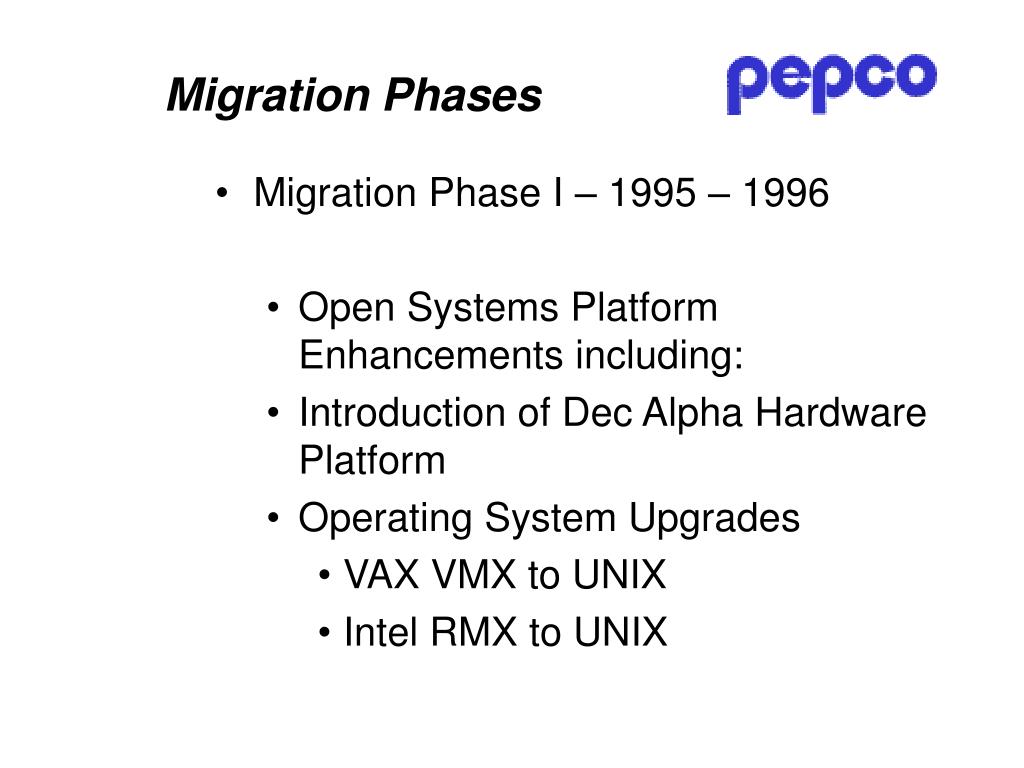 Migration Phases

pepco

• Migration Phase I – 1995 – 1996

• Open Systems Platform Enhancements including:
• Introduction of Dec Alpha Hardware Platform
• Operating System Upgrades
• VAX VMX to UNIX
• Intel RMX to UNIX